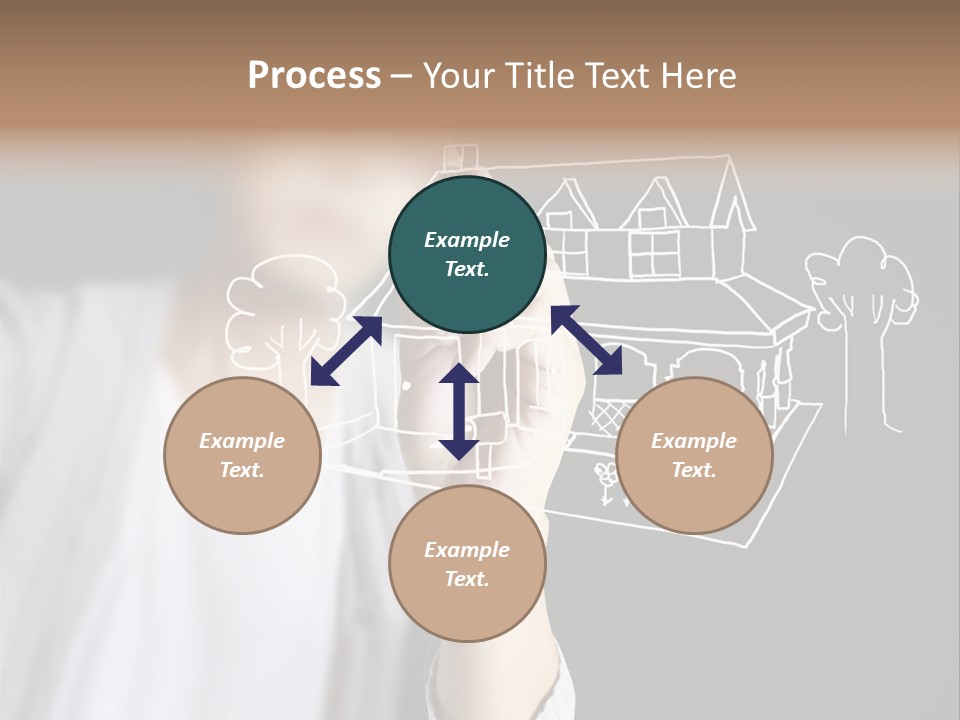 Process – Your Title Text Here

Example Text.

Example Text.

Example Text.

Example Text.